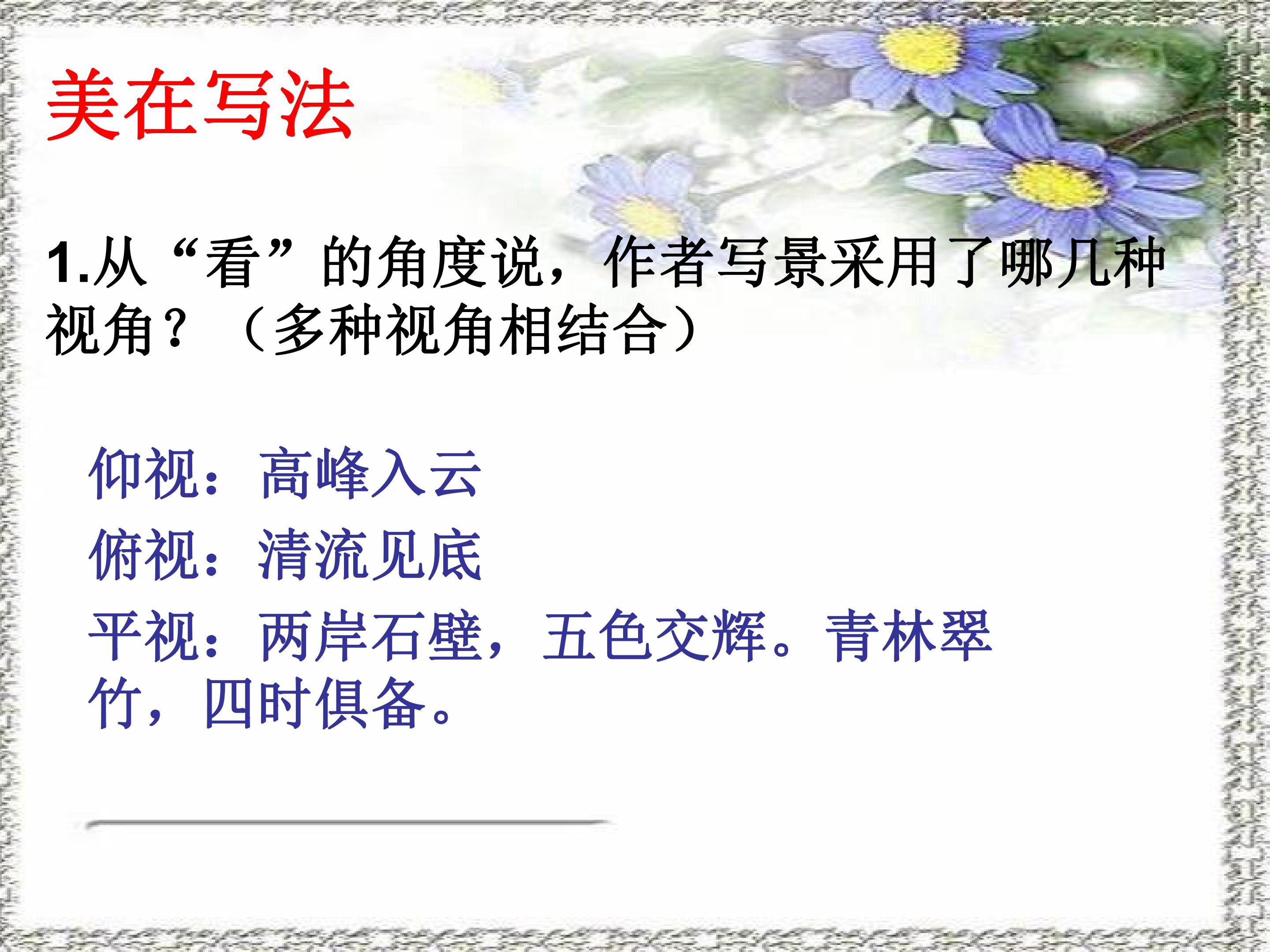 美在写法

1.从“看”的角度说，作者写景采用了哪几种视角？（多种视角相结合）

仰视：高峰入云

俯视：清流见底

平视：两岸石壁，五色交辉。青林翠竹，四时俱备。